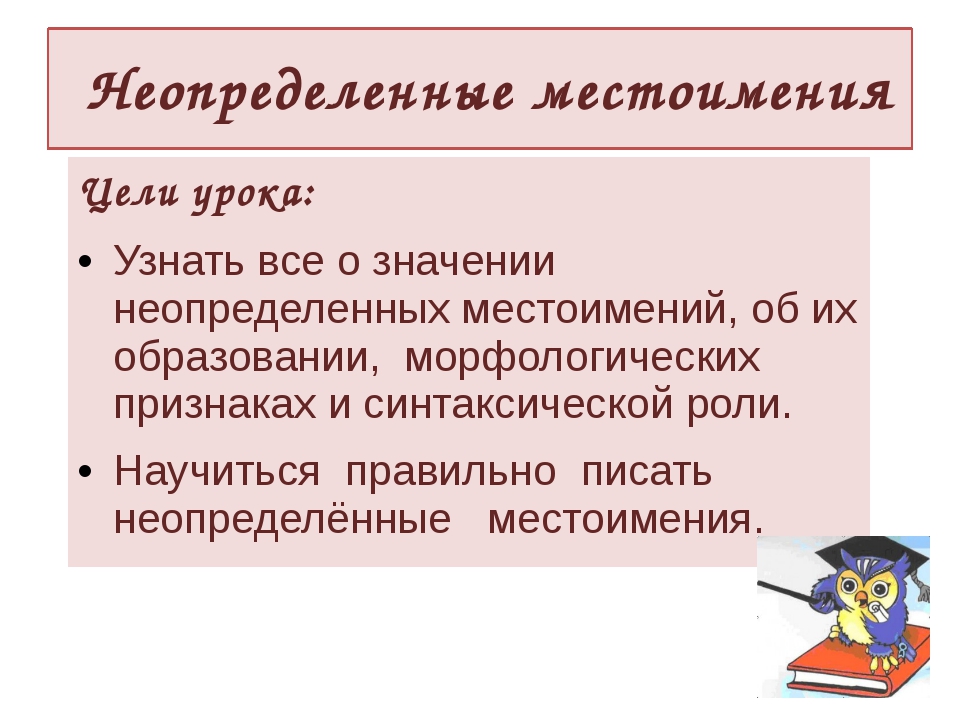 Неопределенные местоимения

Цели урока:

• Узнать все о значении неопределенных местоимений, об их образовании, морфологических признаках и синтаксической роли.

• Научиться правильно писать неопределённые местоимения.